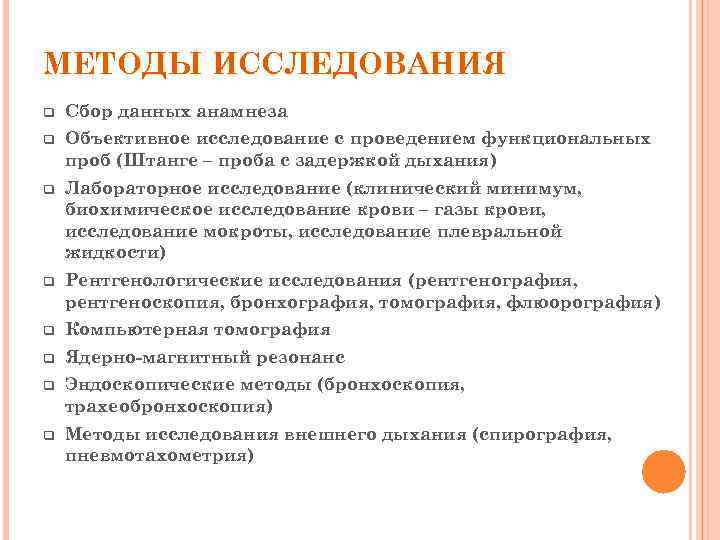 МЕТОДЫ ИССЛЕДОВАНИЯ

Сбор данных анамнеза

Объективное исследование с проведением функциональных проб (Штанге – проба с задержкой дыхания)

Лабораторное исследование (клинический минимум, биохимическое исследование крови – газы крови, исследование мокроты, исследование плевральной жидкости)

Рентгенологические исследования (рентгенография, рентгеноскопия, бронхография, томография, флюорография)

Компьютерная томография

Ядерно-магнитный резонанс

Эндоскопические методы (бронхоскопия, трахеобронхоскопия)

Методы исследования внешнего дыхания (спирография, пневмотахометрия)